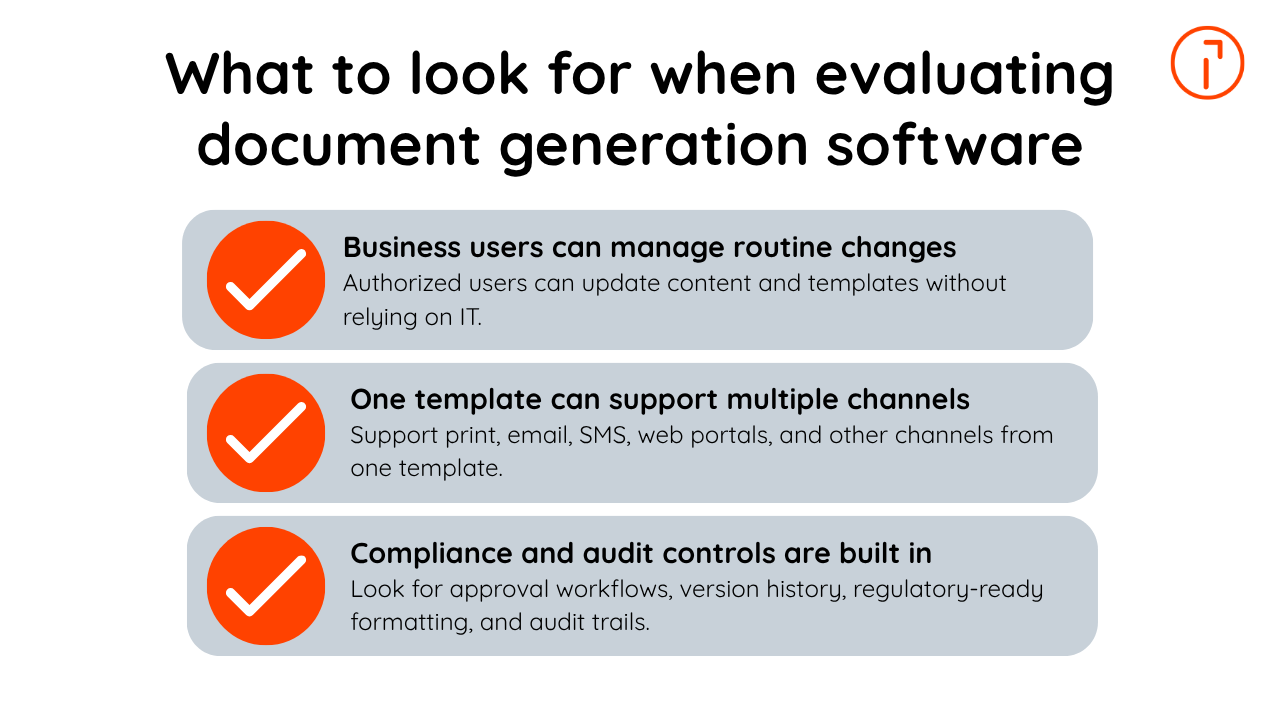 What to look for when evaluating document generation software

Business users can manage routine changes
Authorized users can update content and templates without relying on IT.

One template can support multiple channels
Support print, email, SMS, web portals, and other channels from one template.

Compliance and audit controls are built in
Look for approval workflows, version history, regulatory-ready formatting, and audit trails.